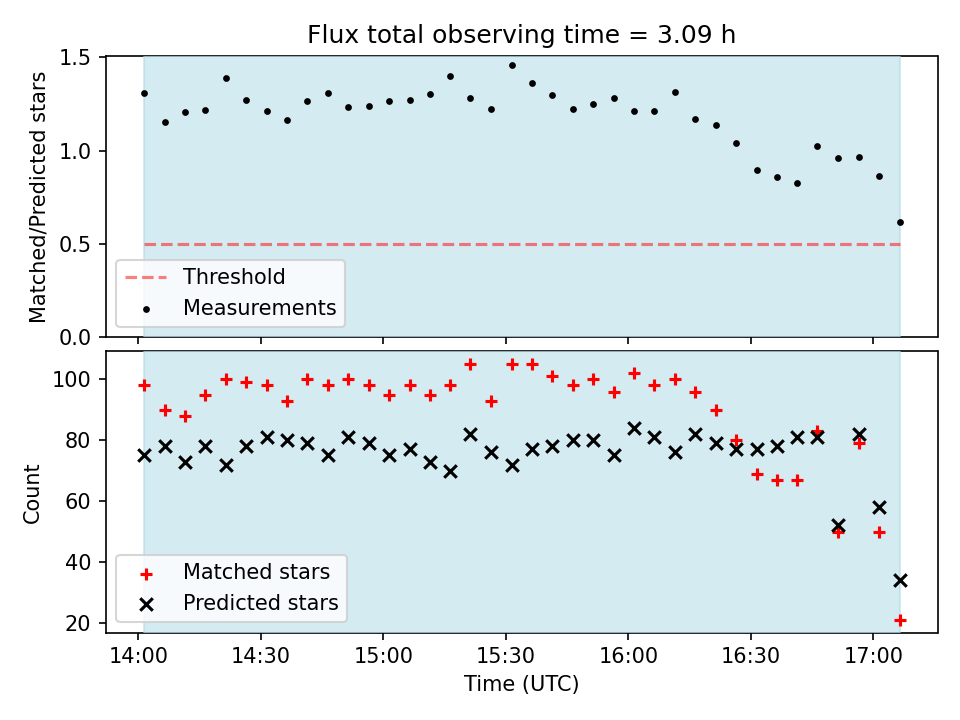 Flux total observing time = 3.09 h

Matched/Predicted stars

1.5
1.0
0.5
0.0

Threshold
Measurements

Count

100
80
60
40
20

Matched stars
Predicted stars

14:00
14:30
15:00
15:30
16:00
16:30
17:00

Time (UTC)